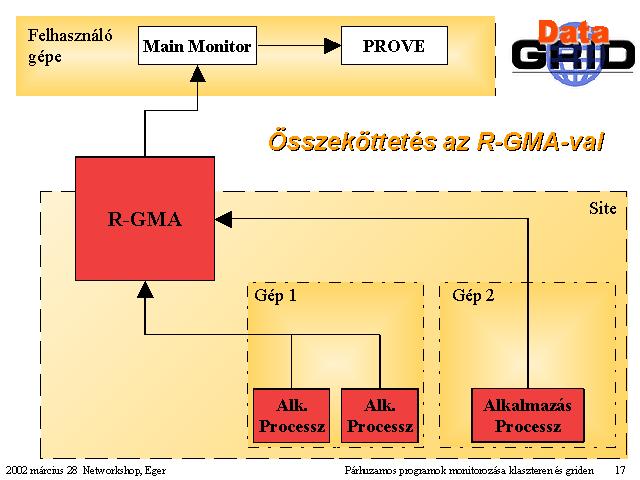 Felhasználó gépe

Main Monitor

PROVE

Data GRID

Összeköttetés az R-GMA-val

R-GMA

Site

Gép 1

Gép 2

Alk. Processz

Alk. Processz

Alkalmazás Processz

2002 március 28 Networkshop, Eger

Párhuzamos programok monitorozása klaszteren és griden

17